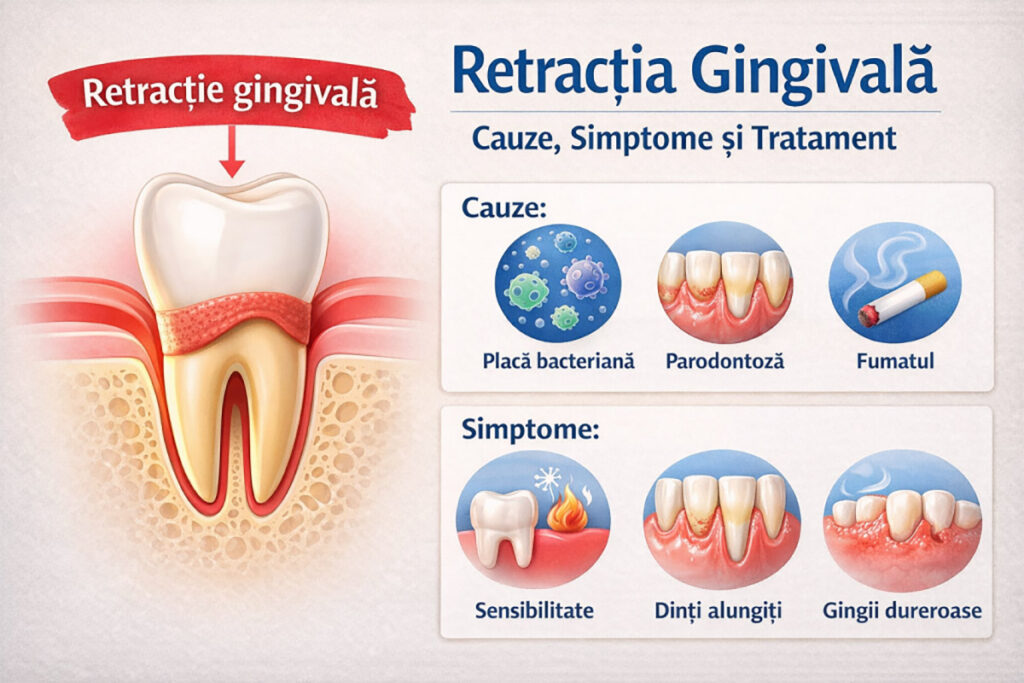 Retracție gingivală

Retracția Gingivală

Cauze, Simptome și Tratament

Cauze:

Placă bacteriană

Parodontoză

Fumatul

Simptome:

Sensibilitate

Dinți alungiți

Gingii dureroase